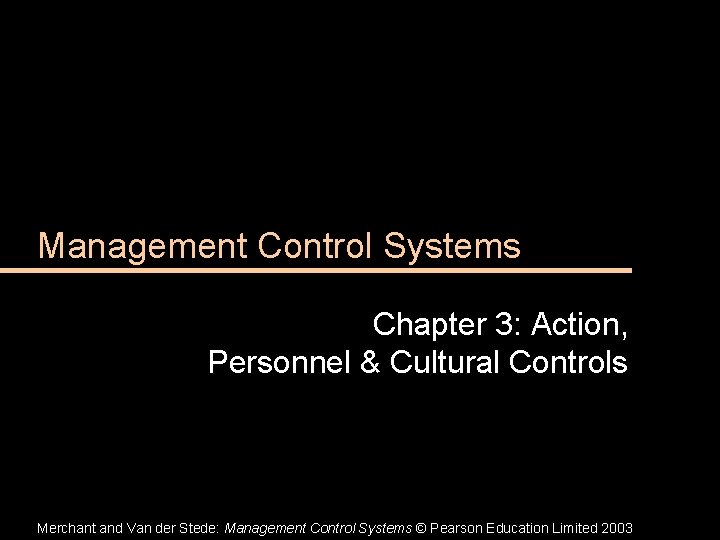 Management Control Systems

Chapter 3: Action, Personnel & Cultural Controls

Merchant and Van der Stede: Management Control Systems © Pearson Education Limited 2003